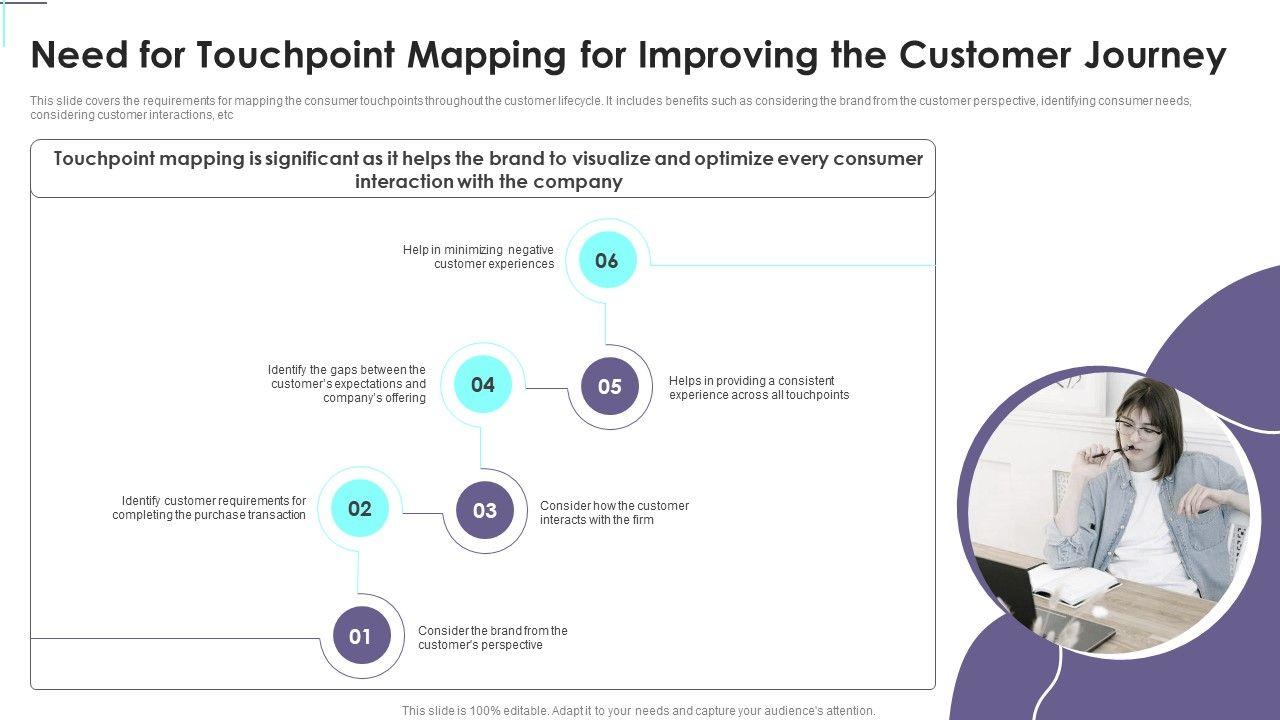 Need for Touchpoint Mapping for Improving the Customer Journey

This slide covers the requirements for mapping the consumer touchpoints throughout the customer lifecycle. It includes benefits such as considering the brand from the customer perspective, identifying consumer needs, considering customer interactions, etc

Touchpoint mapping is significant as it helps the brand to visualize and optimize every consumer interaction with the company

Help in minimizing negative customer experiences

06

Identify the gaps between the customer's expectations and company's offering

04

05

Helps in providing a consistent experience across all touchpoints

Identify customer requirements for completing the purchase transaction

02

03

Consider how the customer interacts with the firm

01

Consider the brand from the customer's perspective

This slide is 100% editable. Adapt it to your needs and capture your audience's attention.